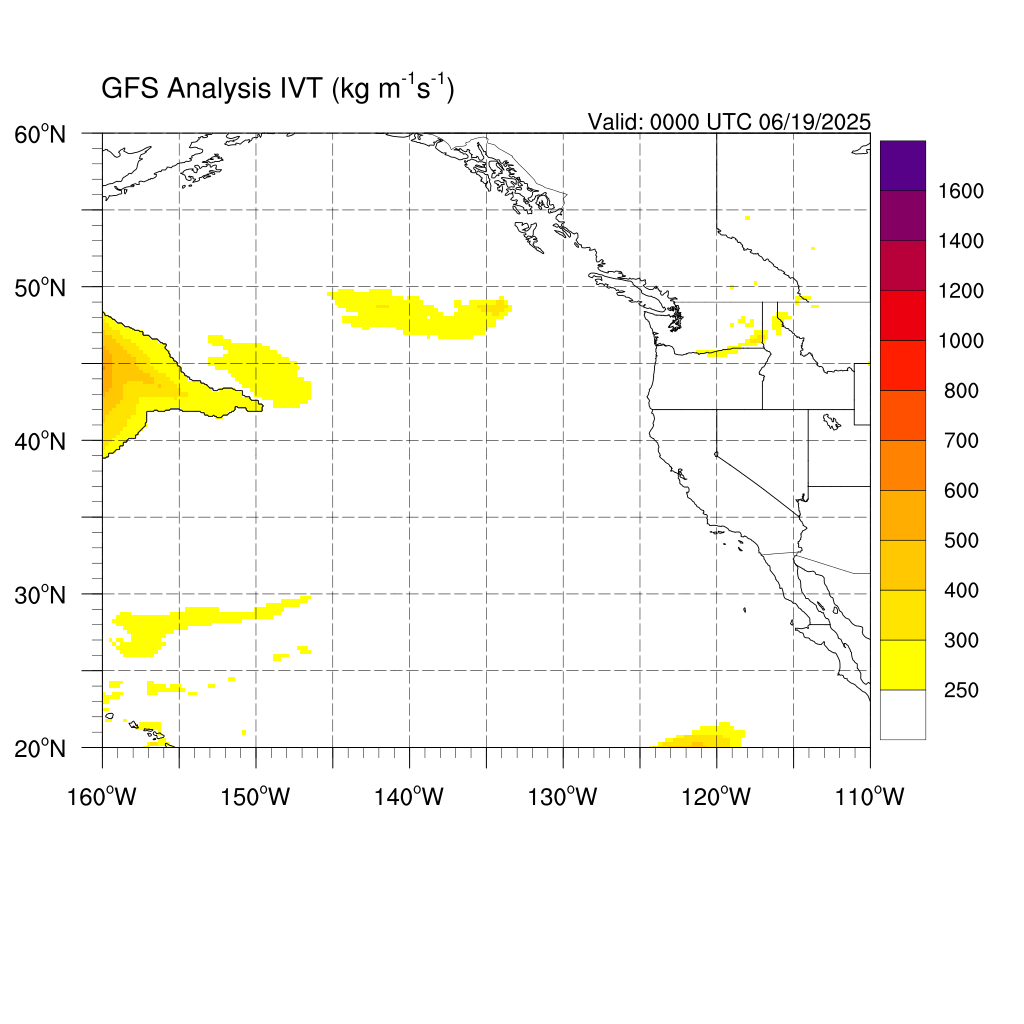 GFS Analysis IVT (kg $m^{-1}s^{-1}$)

Valid: 0000 UTC 06/19/2025

60°N
50°N
40°N
30°N
20°N

160°W 150°W 140°W 130°W 120°W 110°W

1600
1400
1200
1000
800
700
600
500
400
300
250